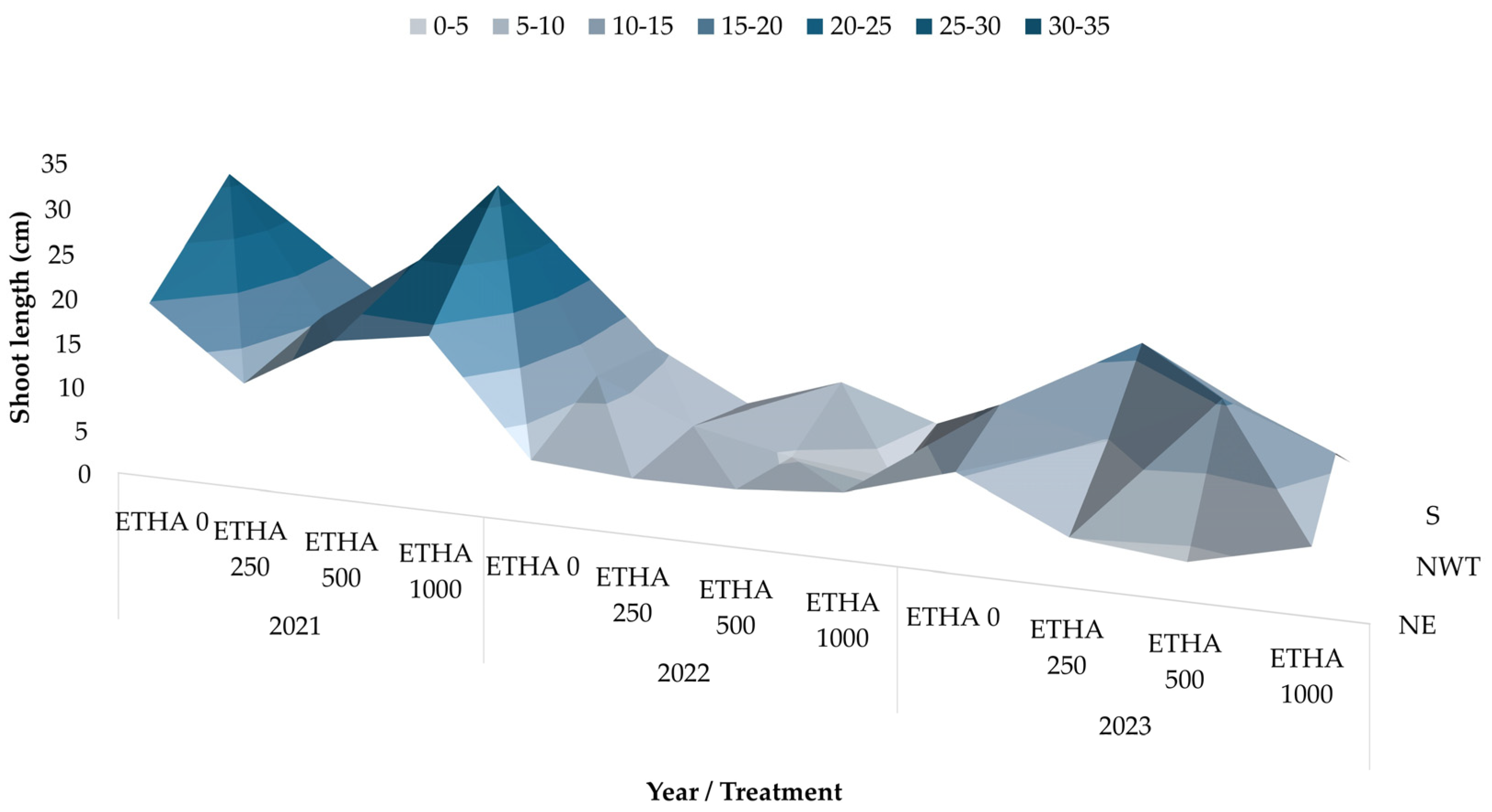 0-5 5-10 10-15 15-20 20-25 25-30 30-35

Shoot length (cm)

35
30
25
20
15
10
5
0

ETHA 0
ETHA 250
ETHA 500
ETHA 1000
2021

ETHA 0
ETHA 250
ETHA 500
ETHA 1000
2022

ETHA 0
ETHA 250
ETHA 500
ETHA 1000
2023

S
NWT
NE

Year / Treatment